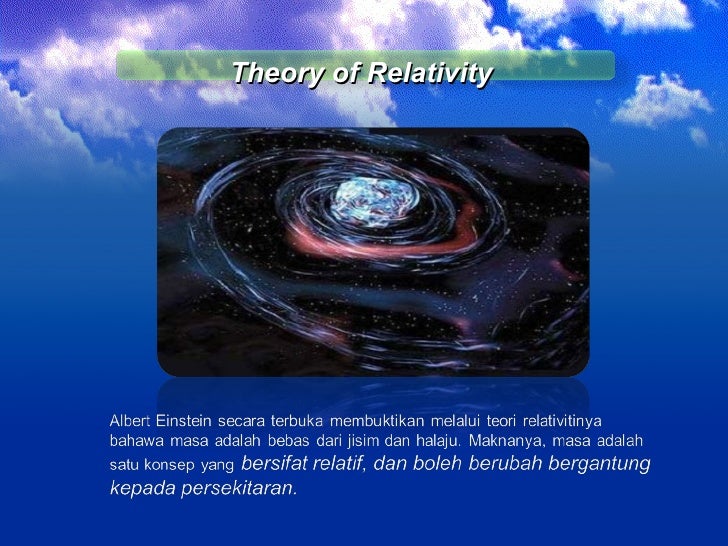 Theory of Relativity

Albert Einstein secara terbuka membuktikan melalui teori relativitinya bahawa masa adalah bebas dari jisim dan halaju. Maknanya, masa adalah satu konsep yang bersifat relatif, dan boleh berubah bergantung kepada persekitaran.